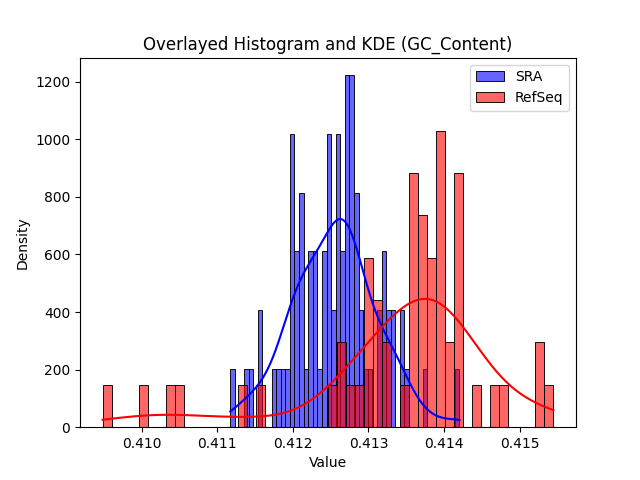 Overlayed Histogram and KDE (GC_Content)

SRA
RefSeq

Density

1200
1000
800
600
400
200
0

0.410
0.411
0.412
0.413
0.414
0.415

Value